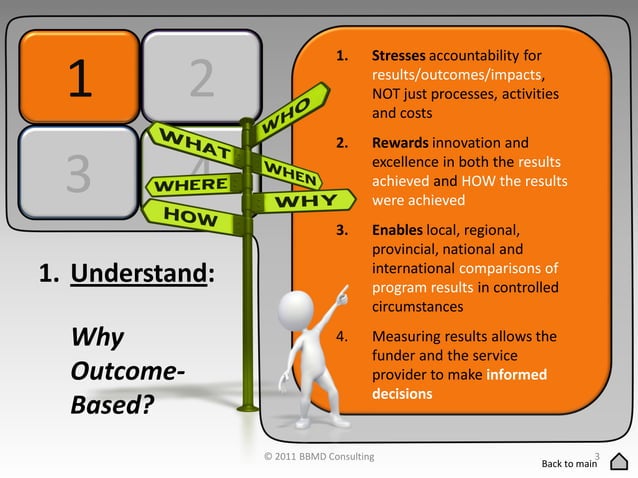 1

2

3

4

WHO

WHAT

WHEN

WHERE

WHY

HOW

1. Understand:

Why Outcome-Based?

1. Stresses accountability for results/outcomes/impacts, NOT just processes, activities and costs

2. Rewards innovation and excellence in both the results achieved and HOW the results were achieved

3. Enables local, regional, provincial, national and international comparisons of program results in controlled circumstances

4. Measuring results allows the funder and the service provider to make informed decisions

© 2011 BBMD Consulting

3

Back to main